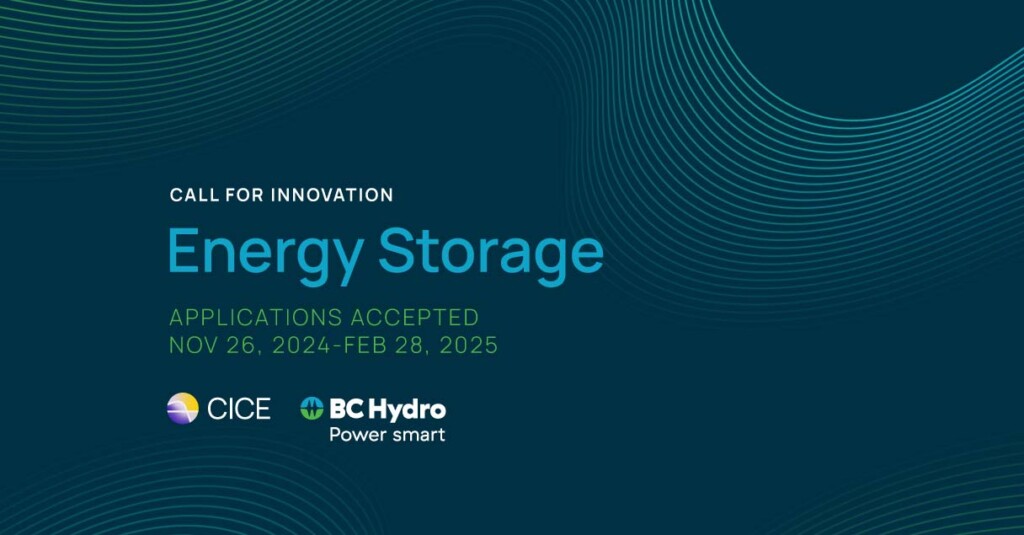 CALL FOR INNOVATION

Energy Storage

APPLICATIONS ACCEPTED
NOV 26, 2024-FEB 28, 2025

CICE

BC Hydro
Power smart